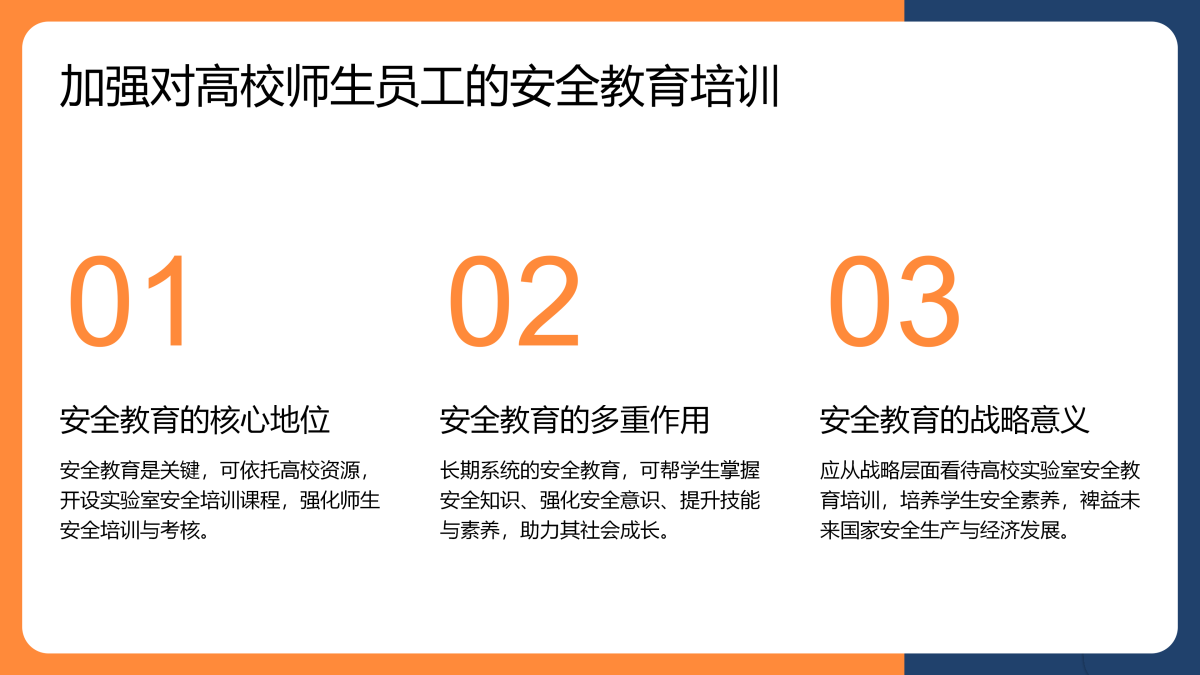 加强对高校师生员工的安全教育培训

01

安全教育的核心地位

安全教育是关键，可依托高校资源，开设实验室安全培训课程，强化师生安全培训与考核。

02

安全教育的多重作用

长期系统的安全教育，可帮学生掌握安全知识、强化安全意识、提升技能与素养，助力其社会成长。

03

安全教育的战略意义

应从战略层面看待高校实验室安全教育培训，培养学生安全素养，裨益未来国家安全生产与经济发展。